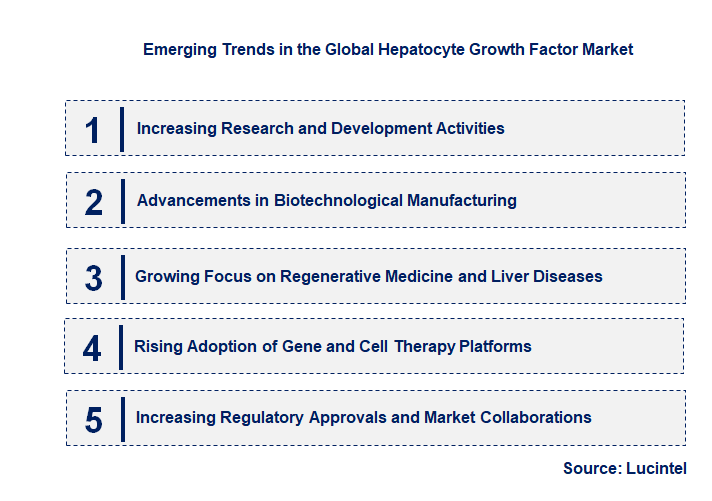 Emerging Trends in the Global Hepatocyte Growth Factor Market

1 Increasing Research and Development Activities

2 Advancements in Biotechnological Manufacturing

3 Growing Focus on Regenerative Medicine and Liver Diseases

4 Rising Adoption of Gene and Cell Therapy Platforms

5 Increasing Regulatory Approvals and Market Collaborations

Source: Lucintel